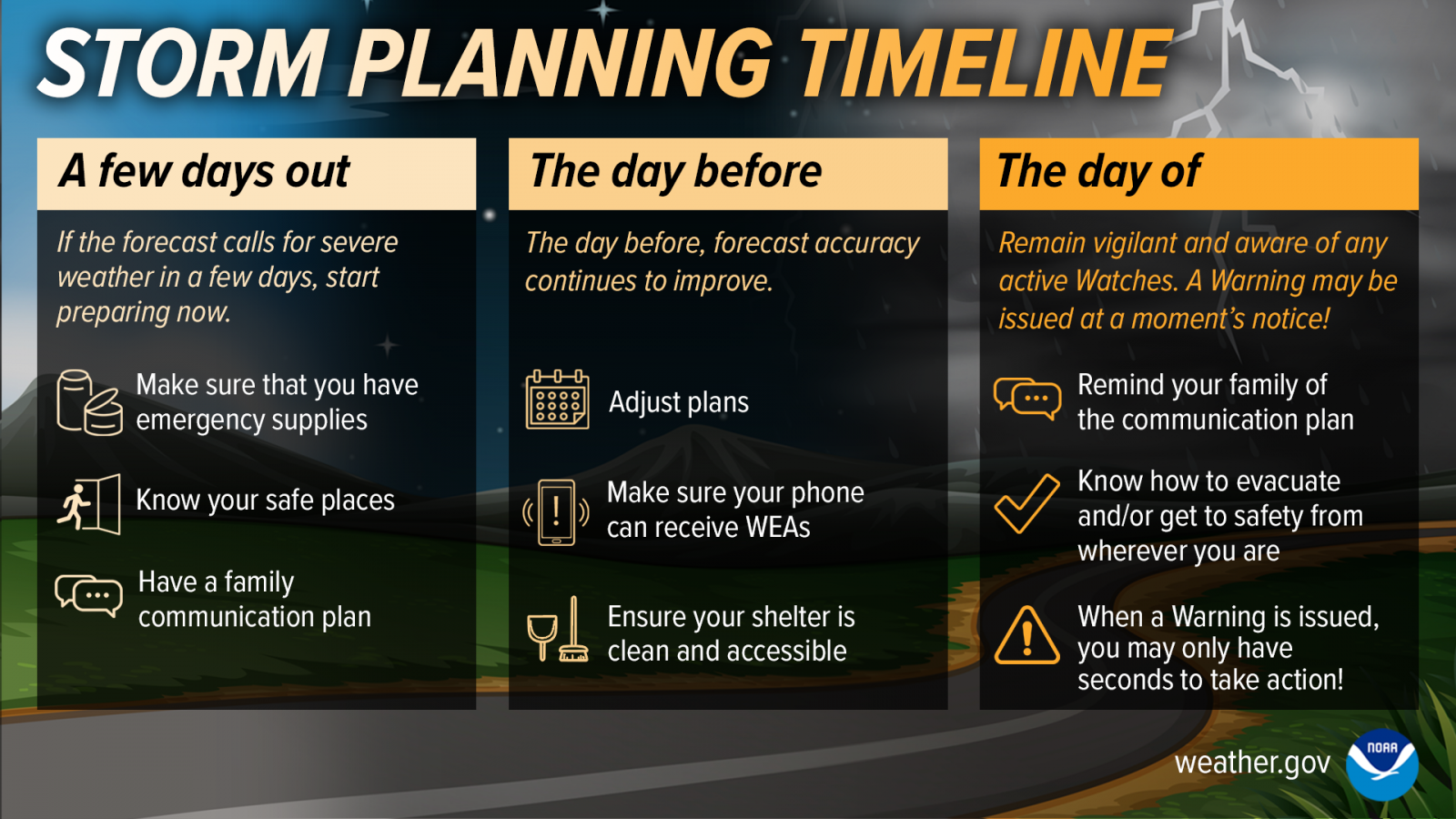 STORM PLANNING TIMELINE

A few days out

If the forecast calls for severe weather in a few days, start preparing now.

Make sure that you have emergency supplies

Know your safe places

Have a family communication plan

The day before

The day before, forecast accuracy continues to improve.

Adjust plans

Make sure your phone can receive WEAs

Ensure your shelter is clean and accessible

The day of

Remain vigilant and aware of any active Watches. A Warning may be issued at a moment's notice!

Remind your family of the communication plan

Know how to evacuate and/or get to safety from wherever you are

When a Warning is issued, you may only have seconds to take action!

weather.gov

NOAA